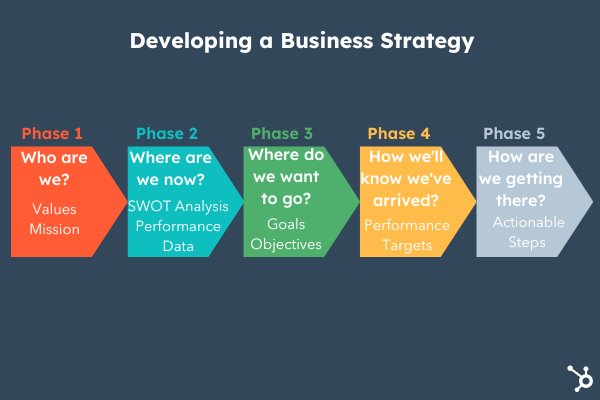 Developing a Business Strategy

Phase 1
Who are we?
Values
Mission

Phase 2
Where are we now?
SWOT Analysis
Performance Data

Phase 3
Where do we want to go?
Goals
Objectives

Phase 4
How we'll know we've arrived?
Performance Targets

Phase 5
How are we getting there?
Actionable Steps